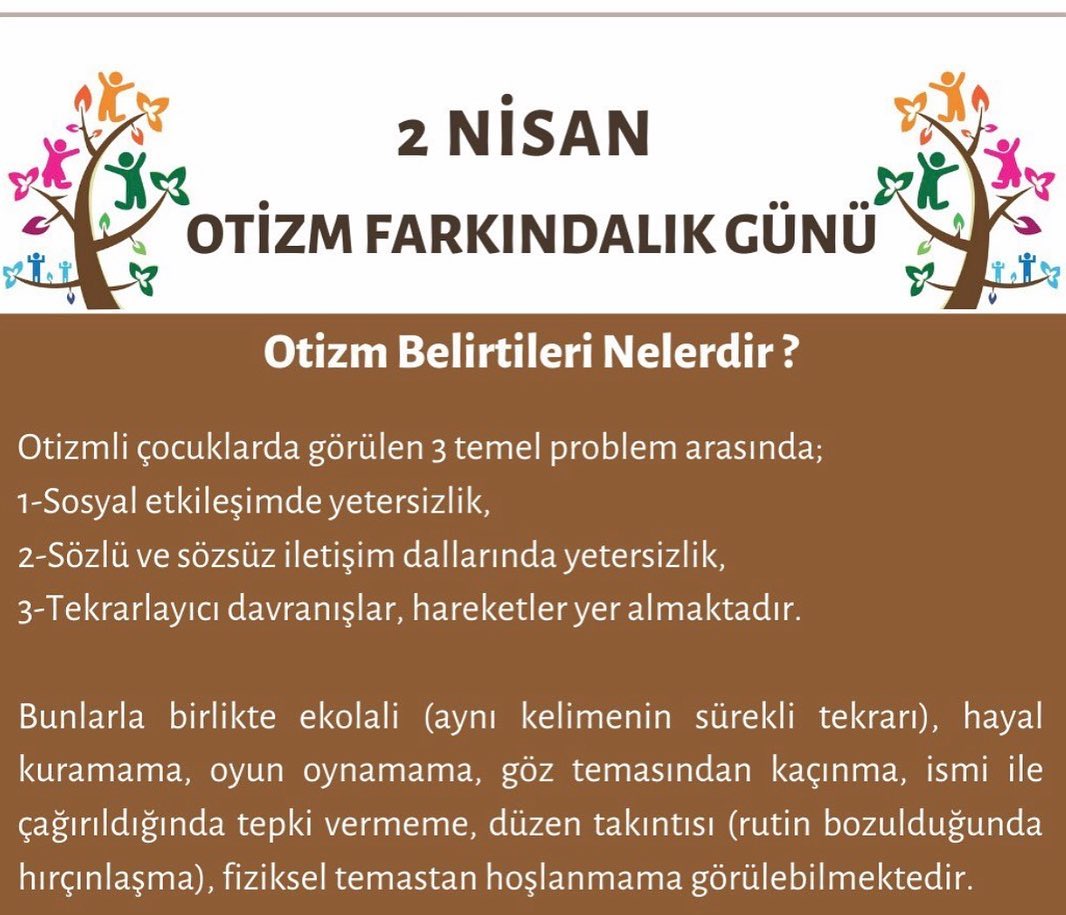 2 NİSAN
OTİZM FARKINDALIK GÜNÜ

Otizm Belirtileri Nelerdir ?

Otizmli çocuklarda görülen 3 temel problem arasında;
1-Sosyal etkileşimde yetersizlik,
2-Sözlü ve sözsüz iletişim dallarında yetersizlik,
3-Tekrarlayıcı davranışlar, hareketler yer almaktadır.

Bunlarla birlikte ekolali (aynı kelimenin sürekli tekrarı), hayal kuramama, oyun oynamama, göz temasından kaçınma, ismi ile çağırıldığında tepki vermeme, düzen takıntısı (rutin bozulduğunda hırçınlaşma), fiziksel temastan hoşlanmama görülebilmektedir.